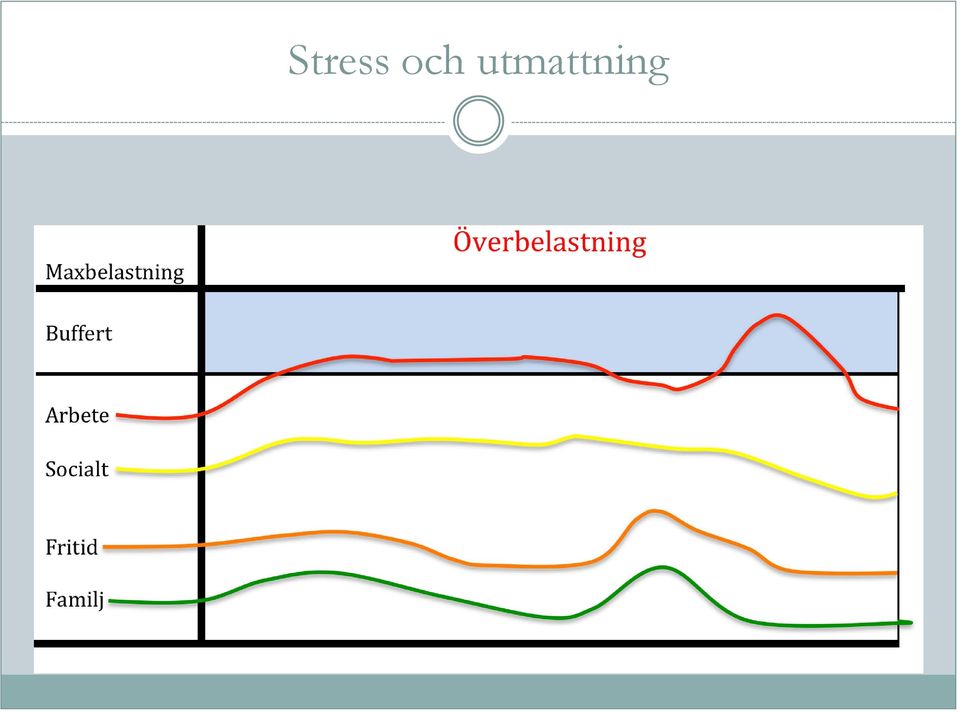 Stress och utmattning

Överbelastning

Maxbelastning

Buffert

Arbete

Socialt

Fritid

Familj